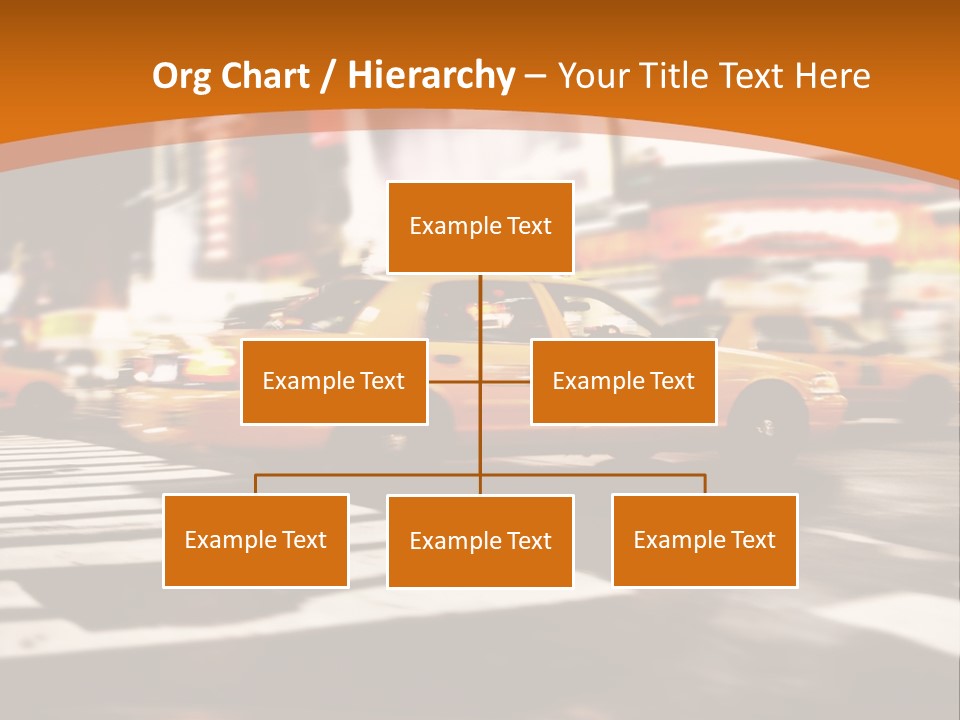 Org Chart / Hierarchy – Your Title Text Here

Example Text

Example Text

Example Text

Example Text

Example Text

Example Text